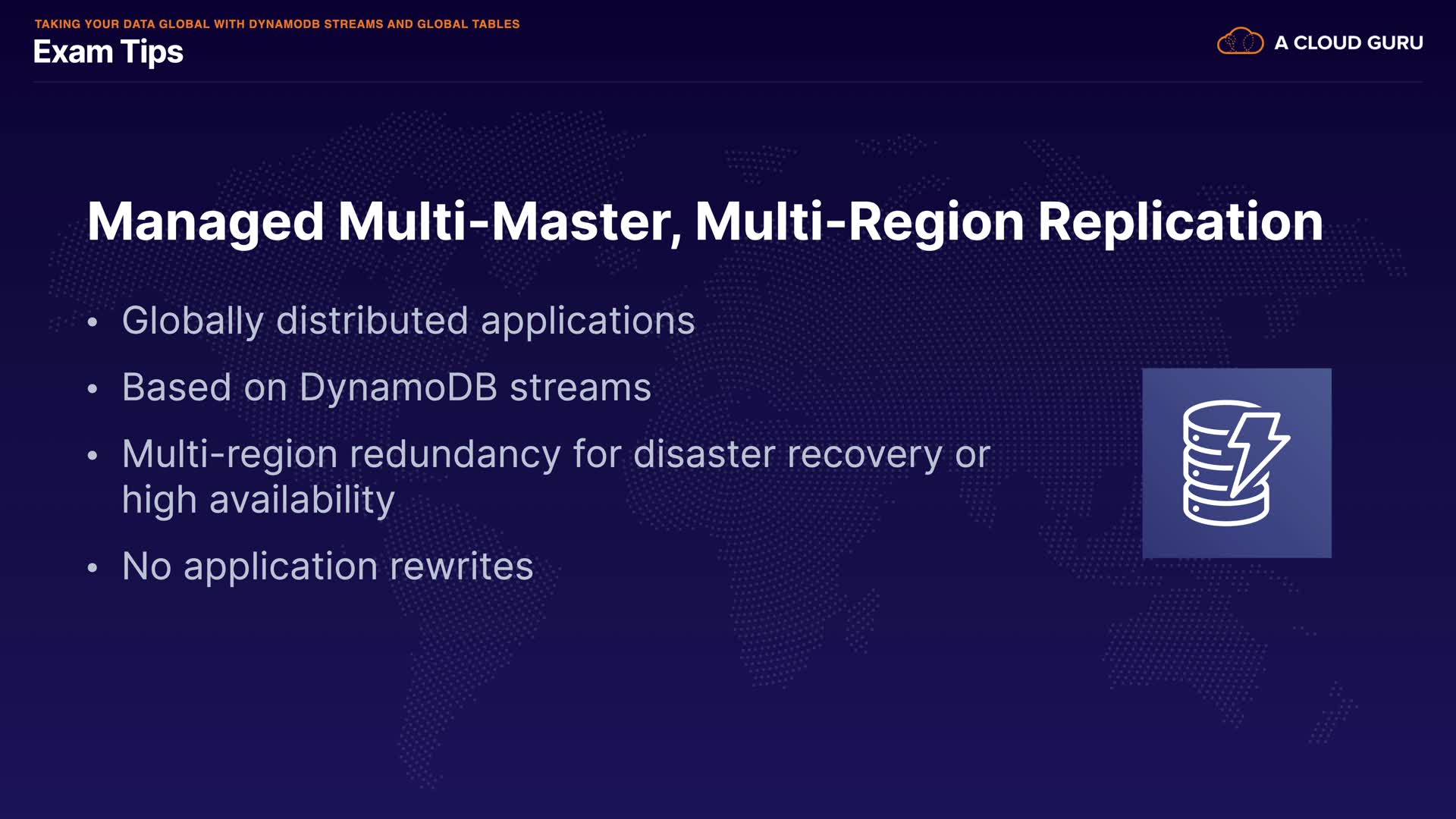 TAKING YOUR DATA GLOBAL WITH DYNAMODB STREAMS AND GLOBAL TABLES
Exam Tips

A CLOUD GURU

Managed Multi-Master, Multi-Region Replication

• Globally distributed applications
• Based on DynamoDB streams
• Multi-region redundancy for disaster recovery or high availability
• No application rewrites